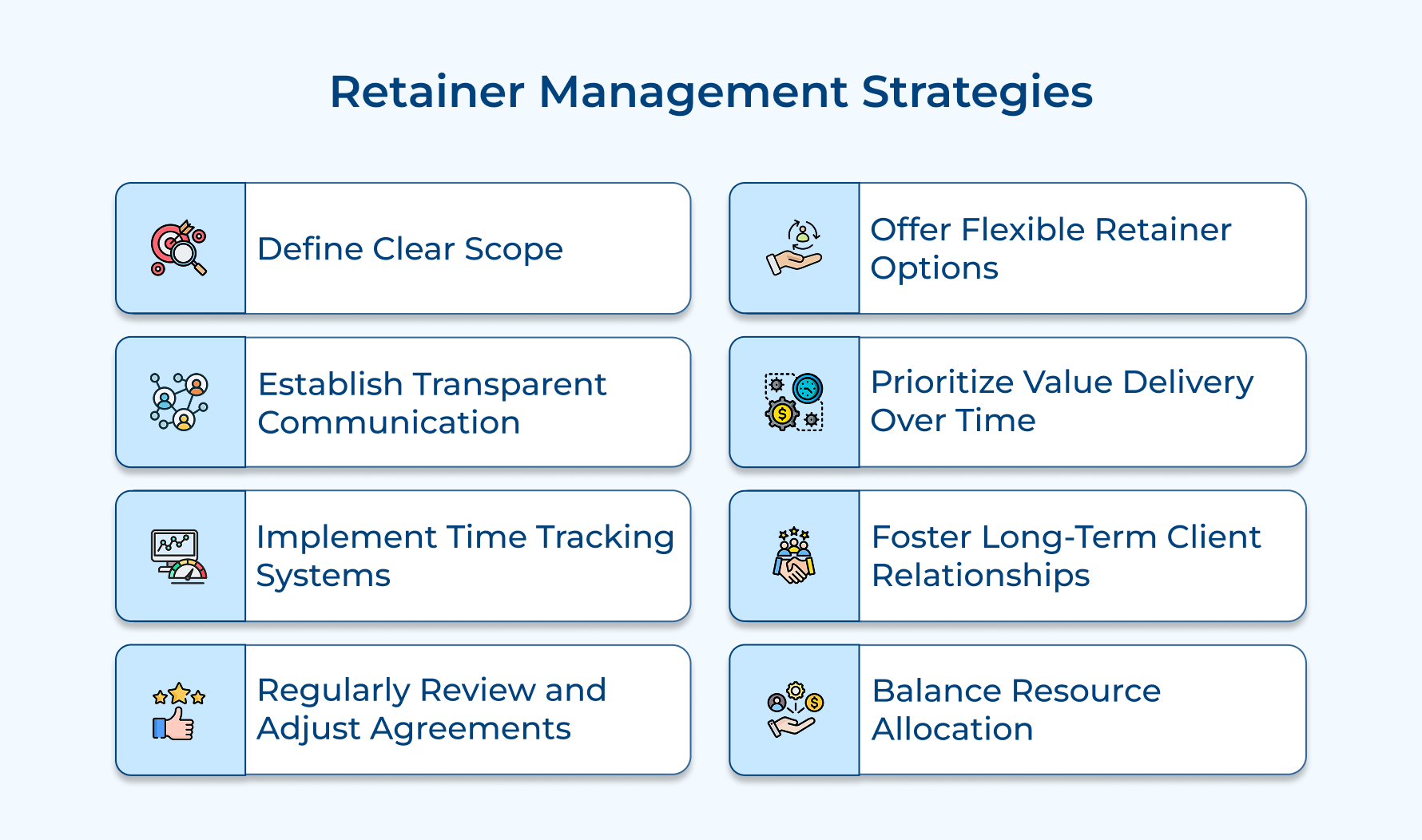 Retainer Management Strategies

Define Clear Scope

Establish Transparent Communication

Implement Time Tracking Systems

Regularly Review and Adjust Agreements

Offer Flexible Retainer Options

Prioritize Value Delivery Over Time

Foster Long-Term Client Relationships

Balance Resource Allocation